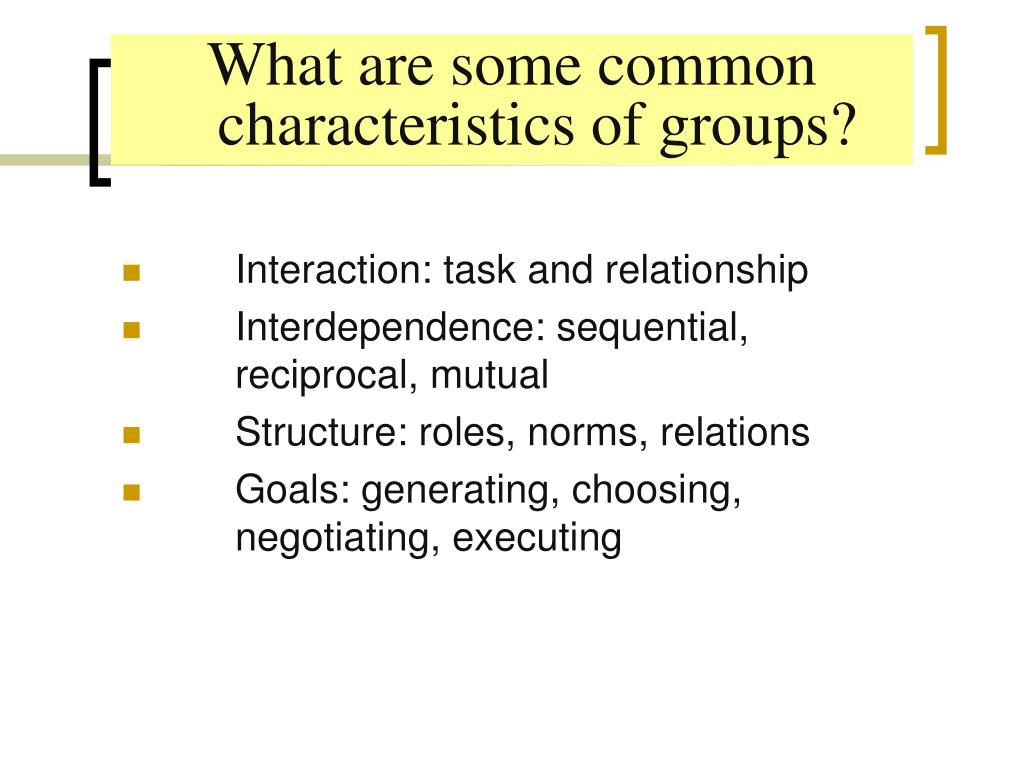 What are some common characteristics of groups?

- Interaction: task and relationship
- Interdependence: sequential, reciprocal, mutual
- Structure: roles, norms, relations
- Goals: generating, choosing, negotiating, executing